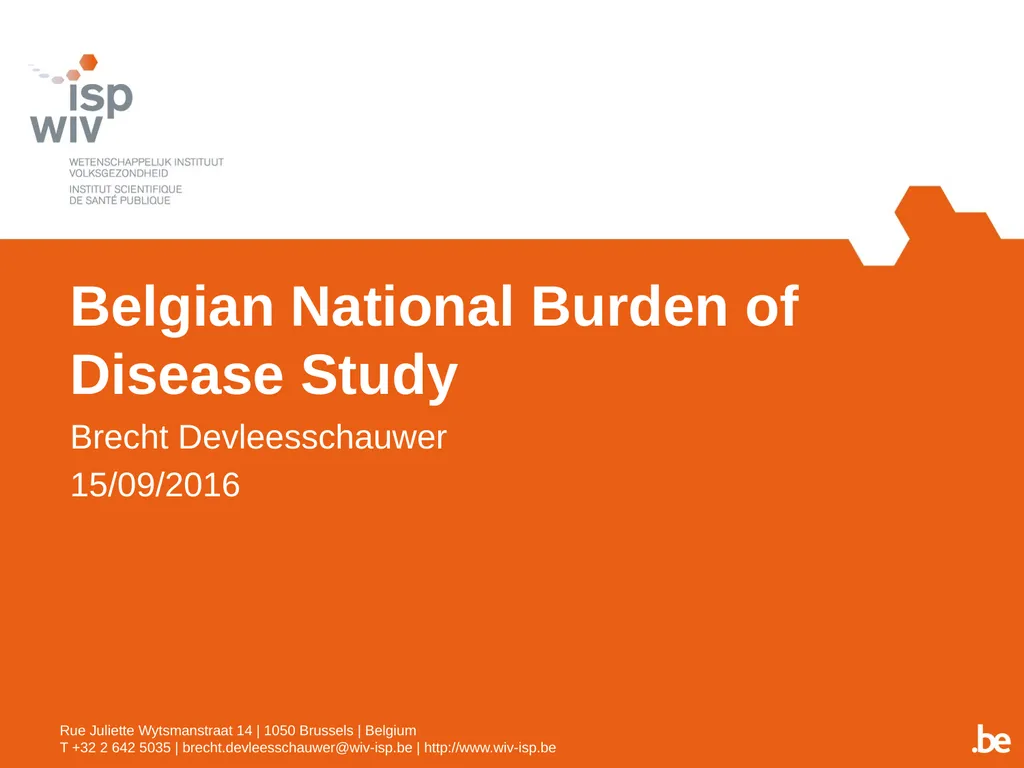 isp
wiv
WETENSCHAPPELIJK INSTITUUT
VOLKSGEZONDHEID
INSTITUT SCIENTIFIQUE
DE SANTÉ PUBLIQUE

Belgian National Burden of Disease Study

Brecht Devleesschauwer

15/09/2016

Rue Juliette Wytsmanstraat 14 | 1050 Brussels | Belgium
T +32 2 642 5035 | brecht.devleesschauwer@wiv-isp.be | http://www.wiv-isp.be

.be